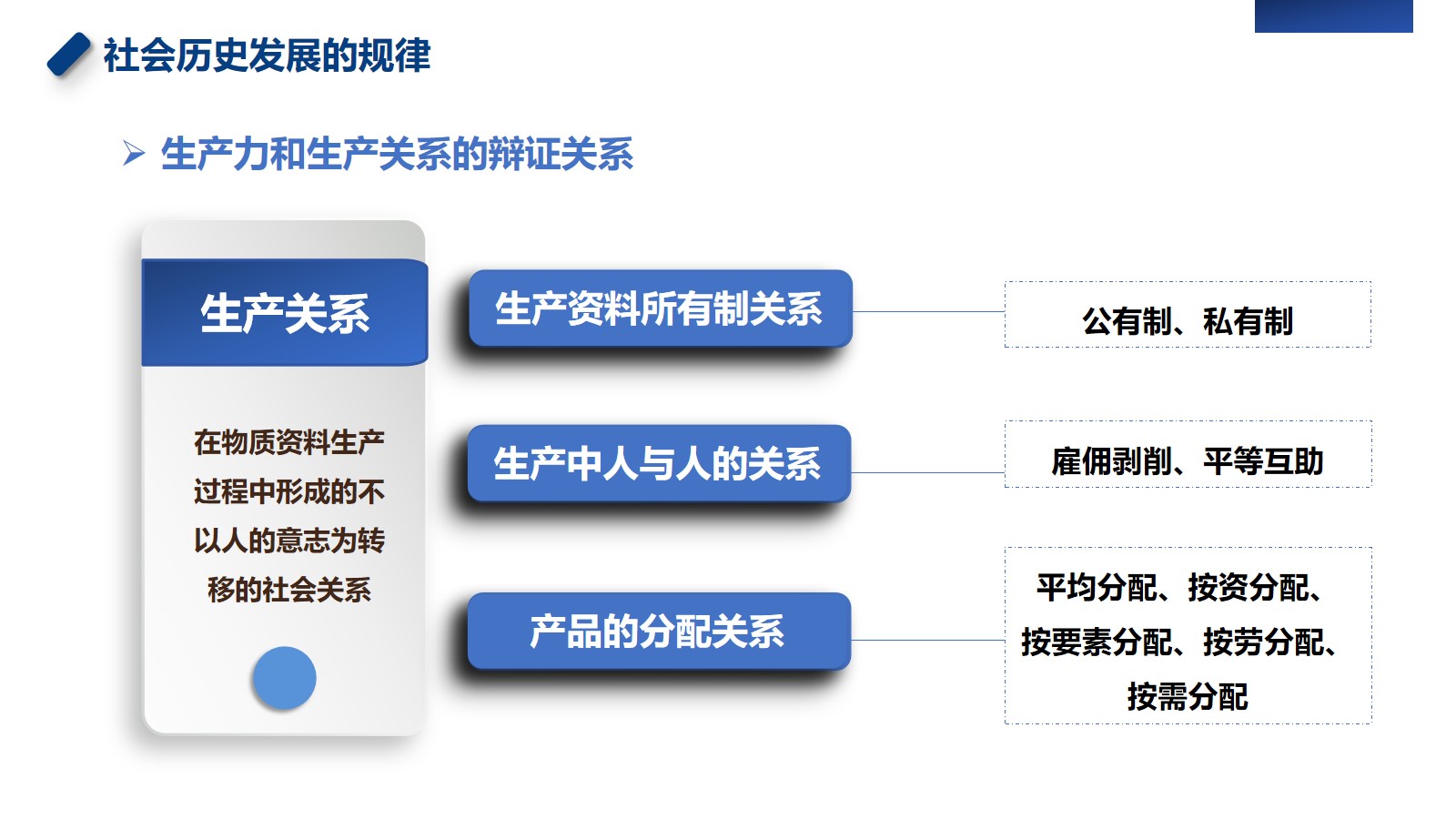 社会历史发展的规律

➢ 生产力和生产关系的辩证关系

生产关系

在物质资料生产过程中形成的不以人的意志为转移的社会关系

生产资料所有制关系

公有制、私有制

生产中人与人的关系

雇佣剥削、平等互助

产品的分配关系

平均分配、按资分配、按要素分配、按劳分配、按需分配